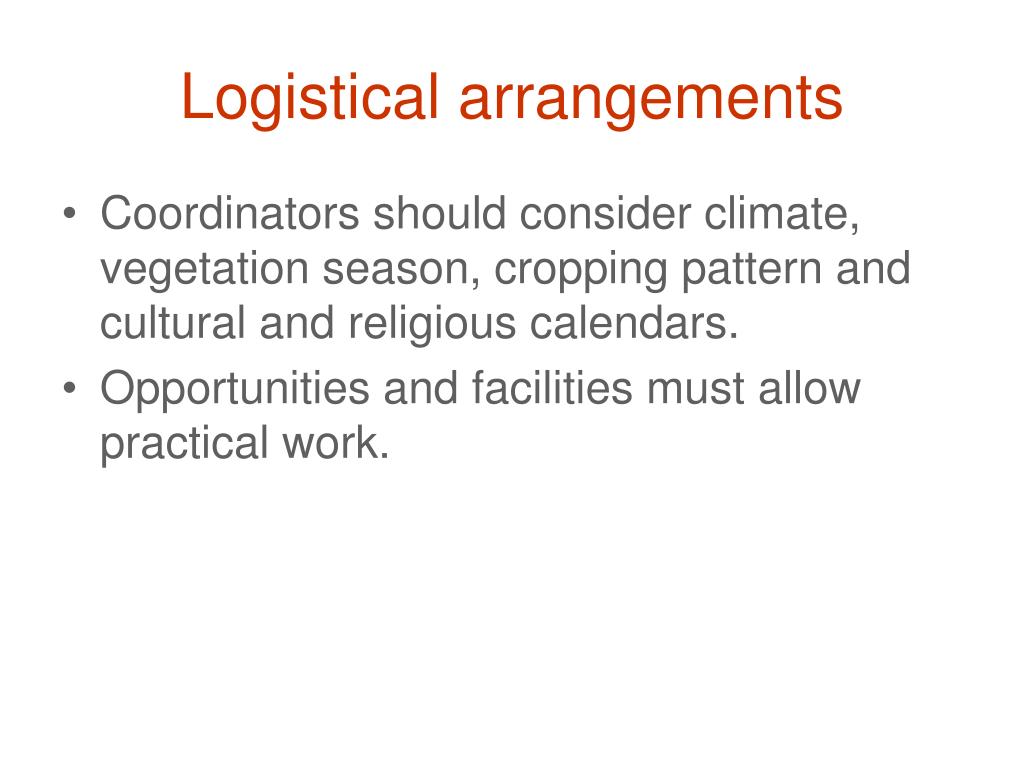 Logistical arrangements

• Coordinators should consider climate, vegetation season, cropping pattern and cultural and religious calendars.
• Opportunities and facilities must allow practical work.